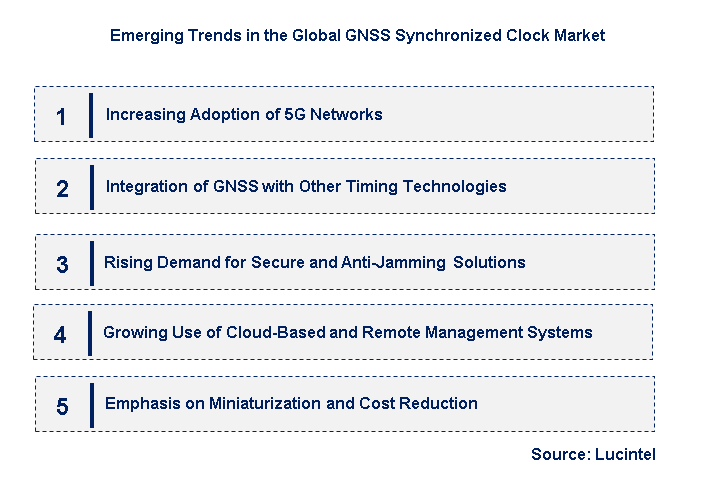 Emerging Trends in the Global GNSS Synchronized Clock Market

1 Increasing Adoption of 5G Networks

2 Integration of GNSS with Other Timing Technologies

3 Rising Demand for Secure and Anti-Jamming Solutions

4 Growing Use of Cloud-Based and Remote Management Systems

5 Emphasis on Miniaturization and Cost Reduction

Source: Lucintel